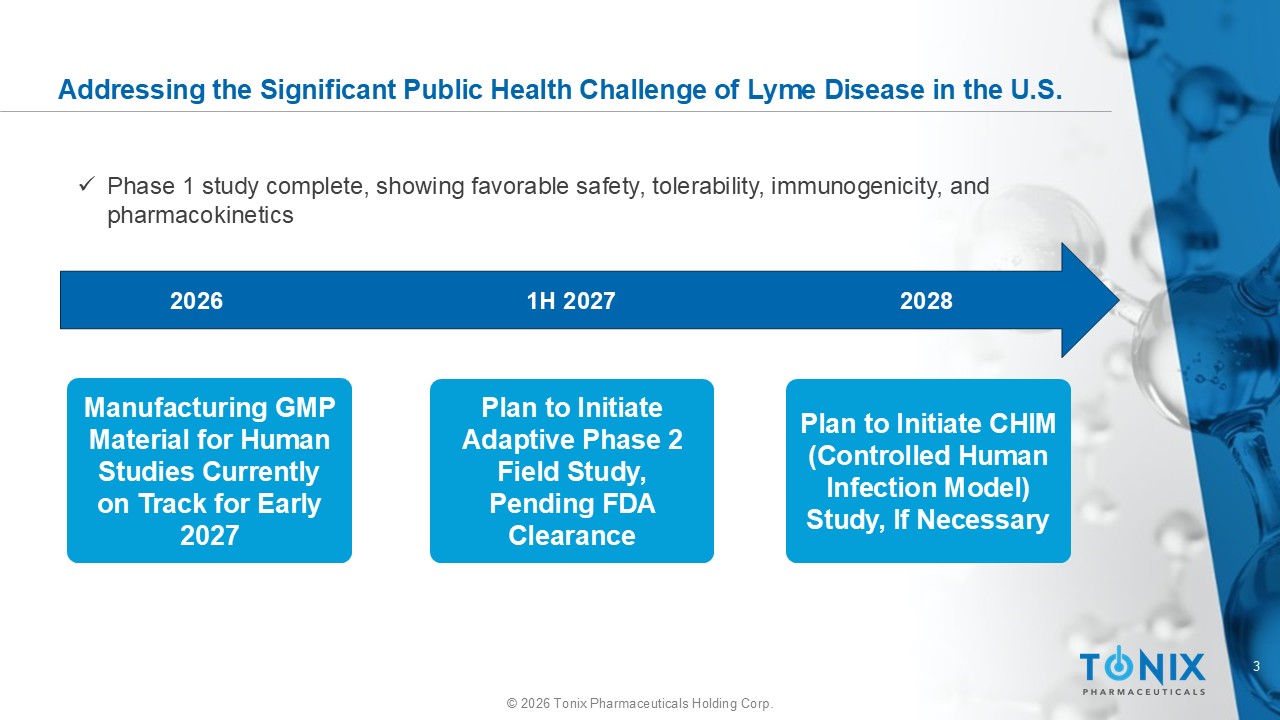 Addressing the Significant Public Health Challenge of Lyme Disease in the U.S.

✓ Phase 1 study complete, showing favorable safety, tolerability, immunogenicity, and pharmacokinetics

2026

1H 2027

2028

Manufacturing GMP Material for Human Studies Currently on Track for Early 2027

Plan to Initiate Adaptive Phase 2 Field Study, Pending FDA Clearance

Plan to Initiate CHIM (Controlled Human Infection Model) Study, If Necessary

TONIX PHARMACEUTICALS

3

© 2026 Tonix Pharmaceuticals Holding Corp.